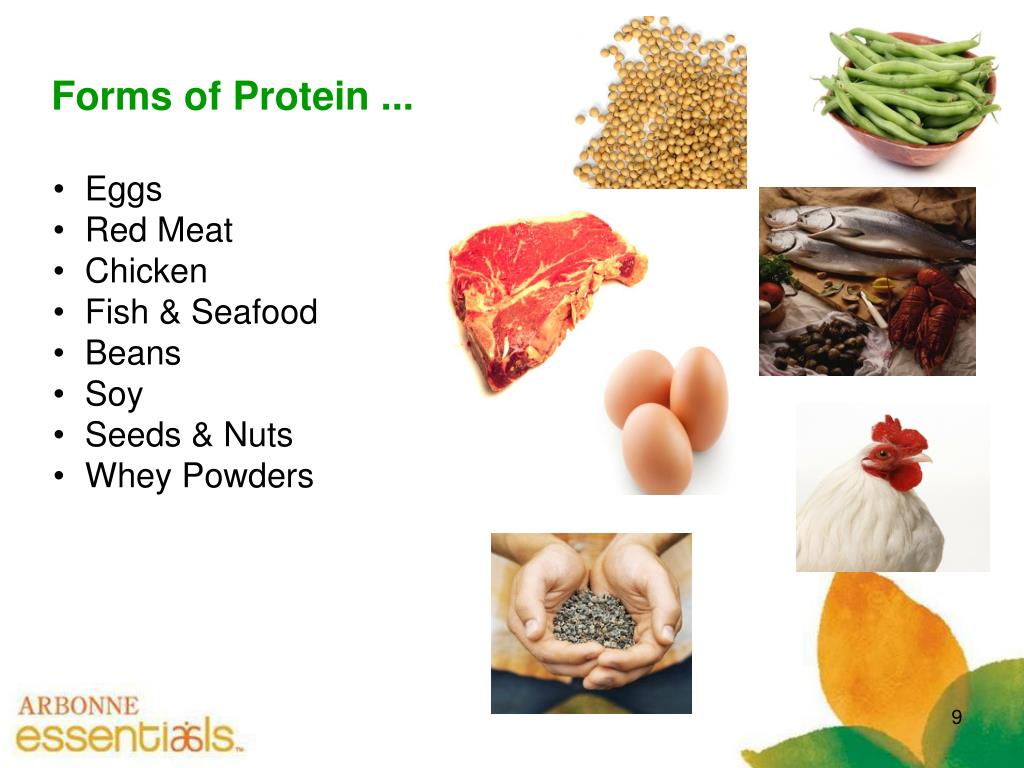 Forms of Protein ...

• Eggs
• Red Meat
• Chicken
• Fish & Seafood
• Beans
• Soy
• Seeds & Nuts
• Whey Powders

ARBONNE
essentials™

9